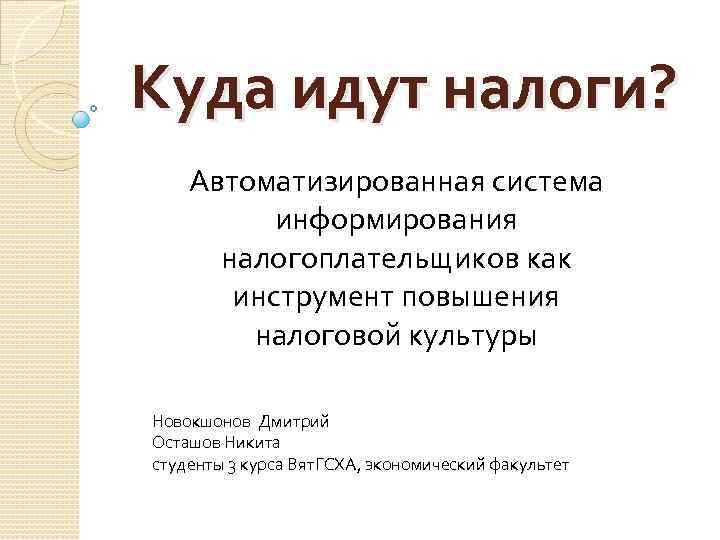 Куда идут налоги?

Автоматизированная система информирования налогоплательщиков как инструмент повышения налоговой культуры

Новокшонов Дмитрий
Осташов Никита
студенты 3 курса ВятГСХА, экономический факультет